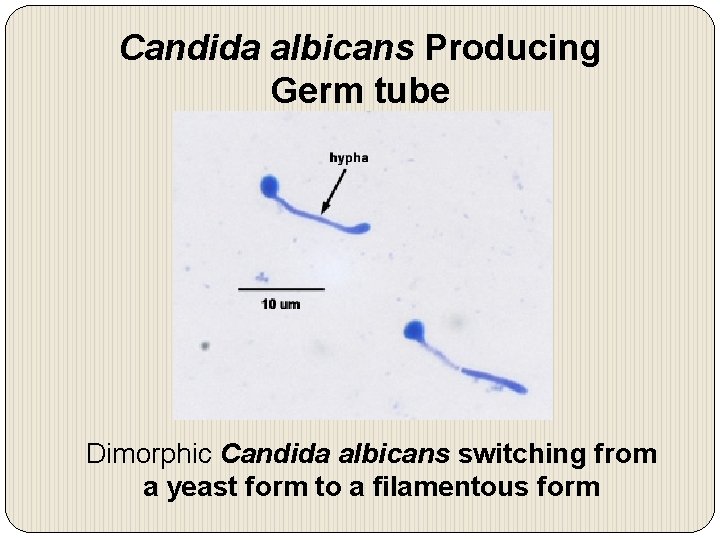 Candida albicans Producing Germ tube

hypha

10 um

Dimorphic Candida albicans switching from a yeast form to a filamentous form